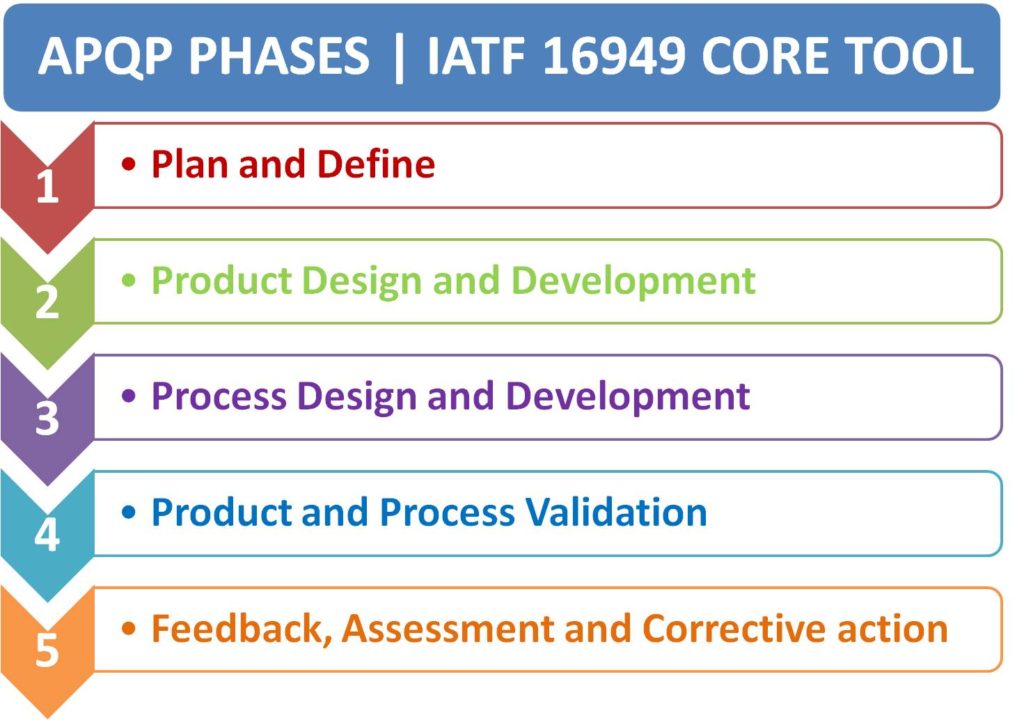 APQP PHASES | IATF 16949 CORE TOOL

1
• Plan and Define

2
• Product Design and Development

3
• Process Design and Development

4
• Product and Process Validation

5
• Feedback, Assessment and Corrective action